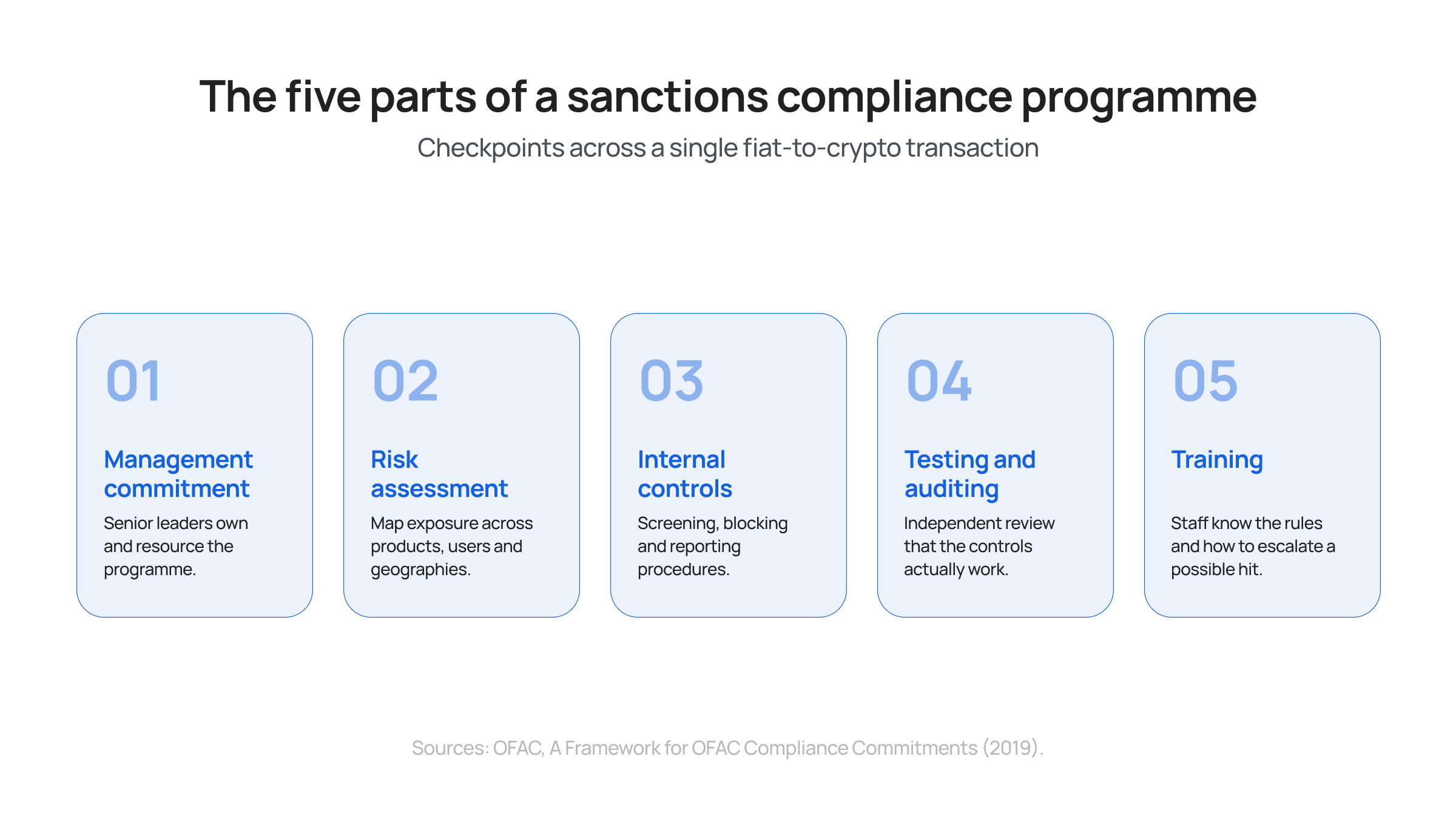 The five parts of a sanctions compliance programme

Checkpoints across a single fiat-to-crypto transaction

01

Management commitment

Senior leaders own and resource the programme.

02

Risk assessment

Map exposure across products, users and geographies.

03

Internal controls

Screening, blocking and reporting procedures.

04

Testing and auditing

Independent review that the controls actually work.

05

Training

Staff know the rules and how to escalate a possible hit.

Sources: OFAC, A Framework for OFAC Compliance Commitments (2019).